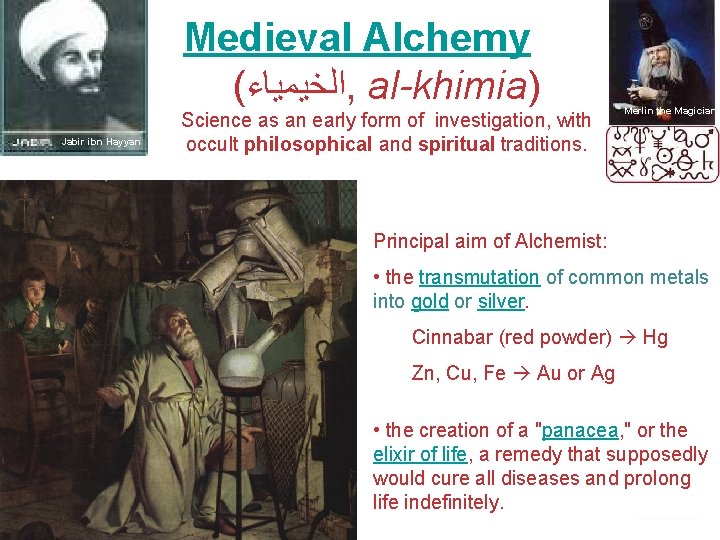 JABIR Jabir ibn Hayyan

Medieval Alchemy
(الخيمياء, al-khimia)
Science as an early form of investigation, with occult philosophical and spiritual traditions.

Merlin the Magician

Principal aim of Alchemist:

• the transmutation of common metals into gold or silver.

Cinnabar (red powder) → Hg

Zn, Cu, Fe → Au or Ag

• the creation of a "panacea," or the elixir of life, a remedy that supposedly would cure all diseases and prolong life indefinitely.